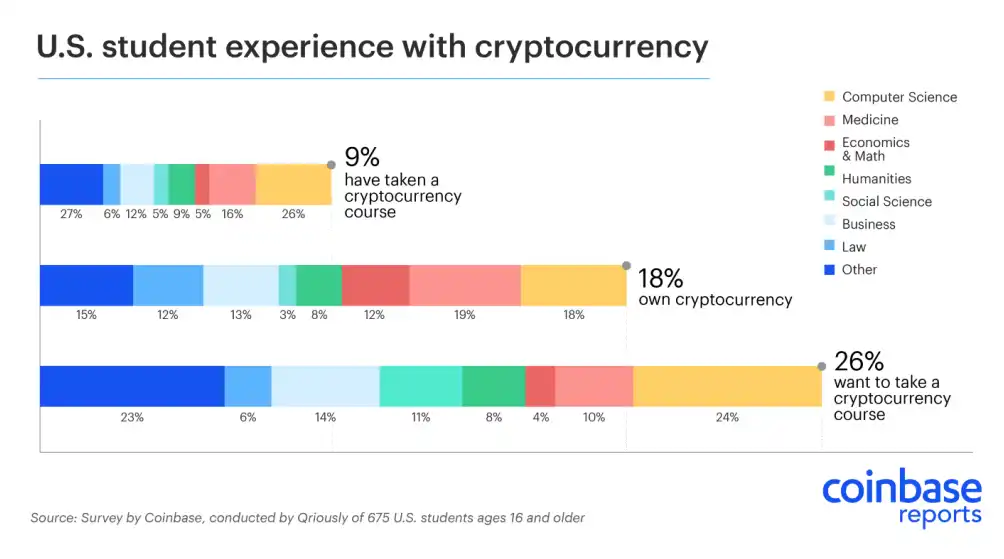 U.S. student experience with cryptocurrency

Computer Science
Medicine
Economics & Math
Humanities
Social Science
Business
Law
Other

9%
have taken a cryptocurrency course

27% 6% 12% 5% 9% 5% 16% 26%

18%
own cryptocurrency

15% 12% 13% 3% 8% 12% 19% 18%

26%
want to take a cryptocurrency course

23% 6% 14% 11% 8% 4% 10% 24%

Source: Survey by Coinbase, conducted by Qriously of 675 U.S. students ages 16 and older

coinbase reports